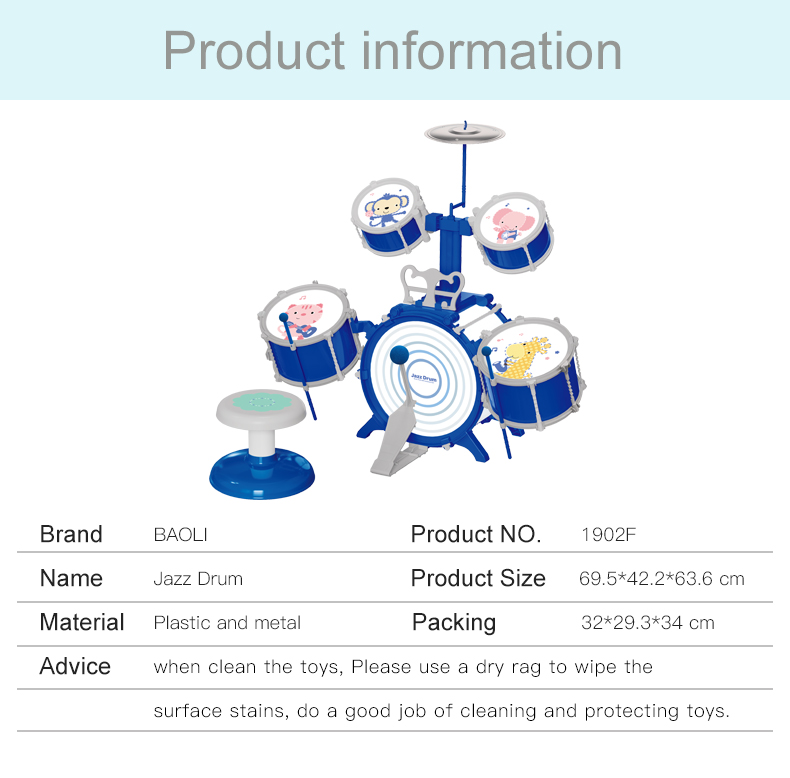 Product information

Jazz Drum

| Brand | BAOLI | Product NO. | 1902F |
|---|---|---|---|
| Name | Jazz Drum | Product Size | 69.5*42.2*63.6 cm |
| Material | Plastic and metal | Packing | 32*29.3*34 cm |
| Advice | when clean the toys, Please use a dry rag to wipe the surface stains, do a good job of cleaning and protecting toys. | | |